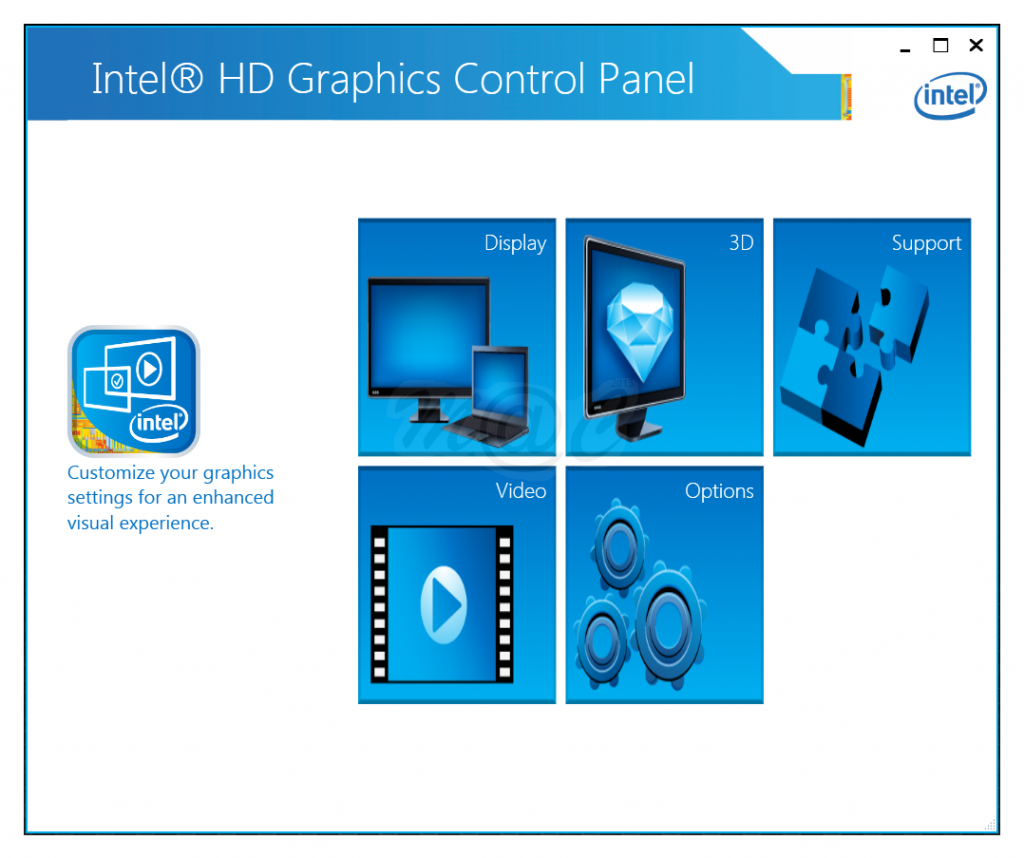 Intel® HD Graphics Control Panel

intel

intel

Customize your graphics settings for an enhanced visual experience.

Display

3D

Support

Video

Options